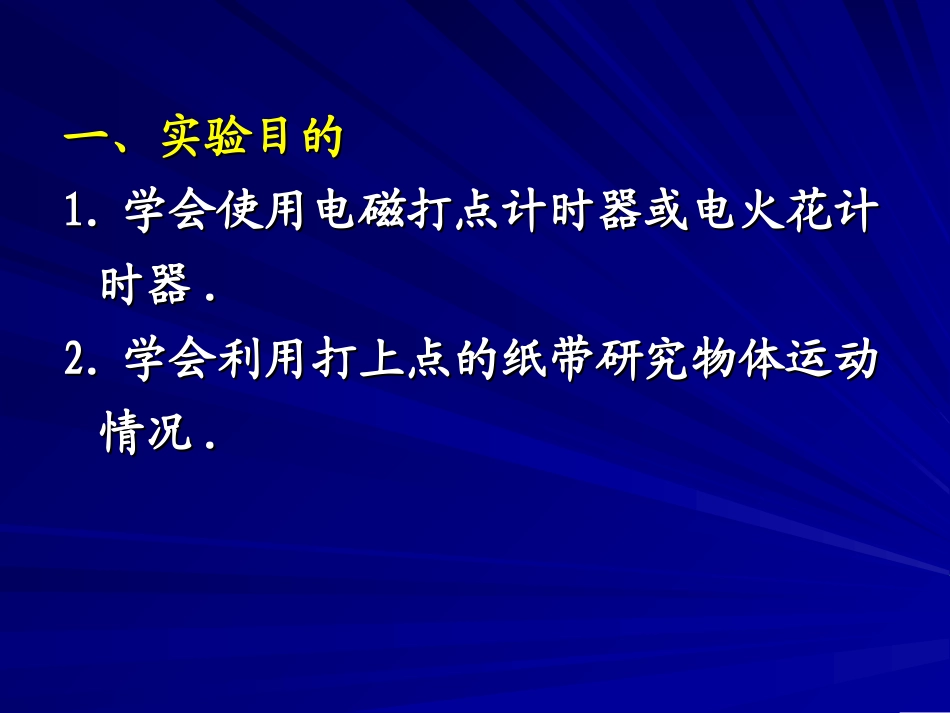 一、实验目的

1. 学会使用电磁打点计时器或电火花计时器.

2. 学会利用打上点的纸带研究物体运动情况.